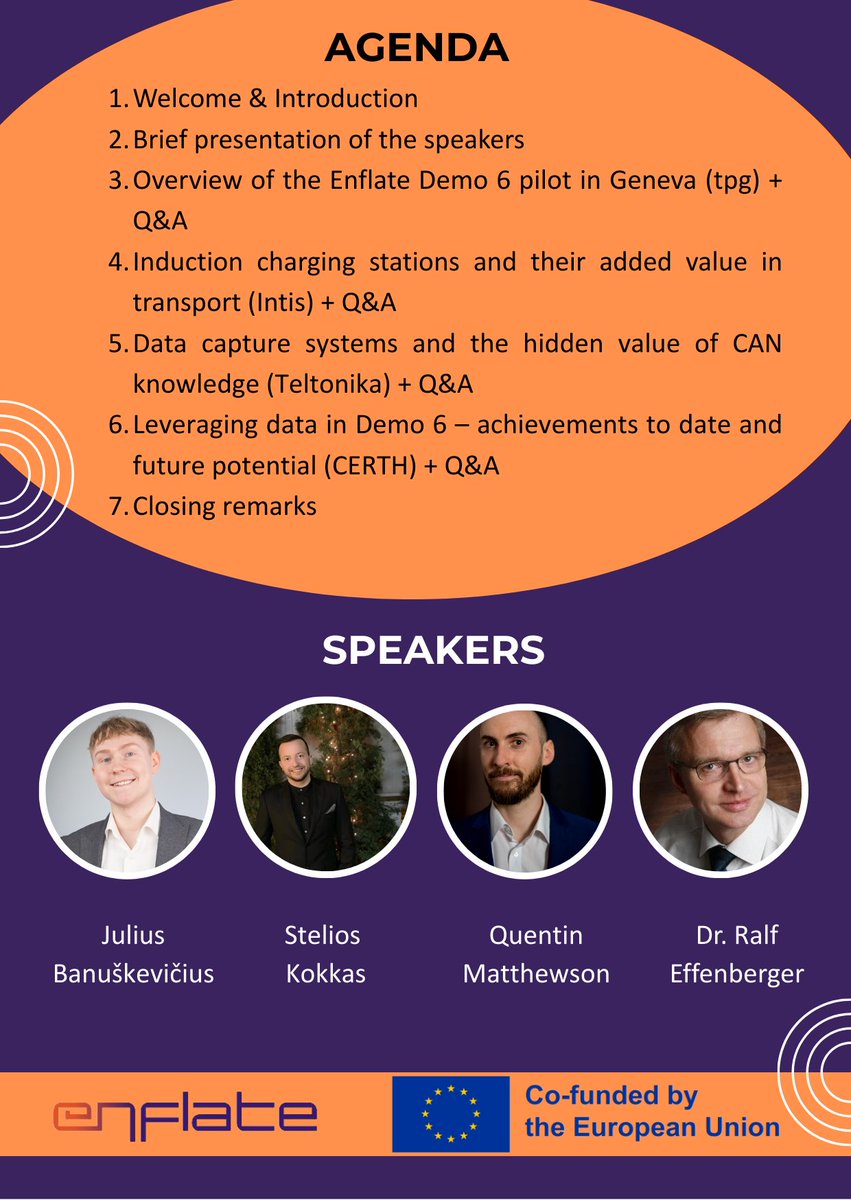 AGENDA

1. Welcome & Introduction
2. Brief presentation of the speakers
3. Overview of the Enflate Demo 6 pilot in Geneva (tpg) + Q&A
4. Induction charging stations and their added value in transport (Intis) + Q&A
5. Data capture systems and the hidden value of CAN knowledge (Teltonika) + Q&A
6. Leveraging data in Demo 6 – achievements to date and future potential (CERTH) + Q&A
7. Closing remarks

SPEAKERS

Julius Banuškevičius

Stelios Kokkas

Quentin Matthewson

Dr. Ralf Effenberger

enflate

Co-funded by the European Union